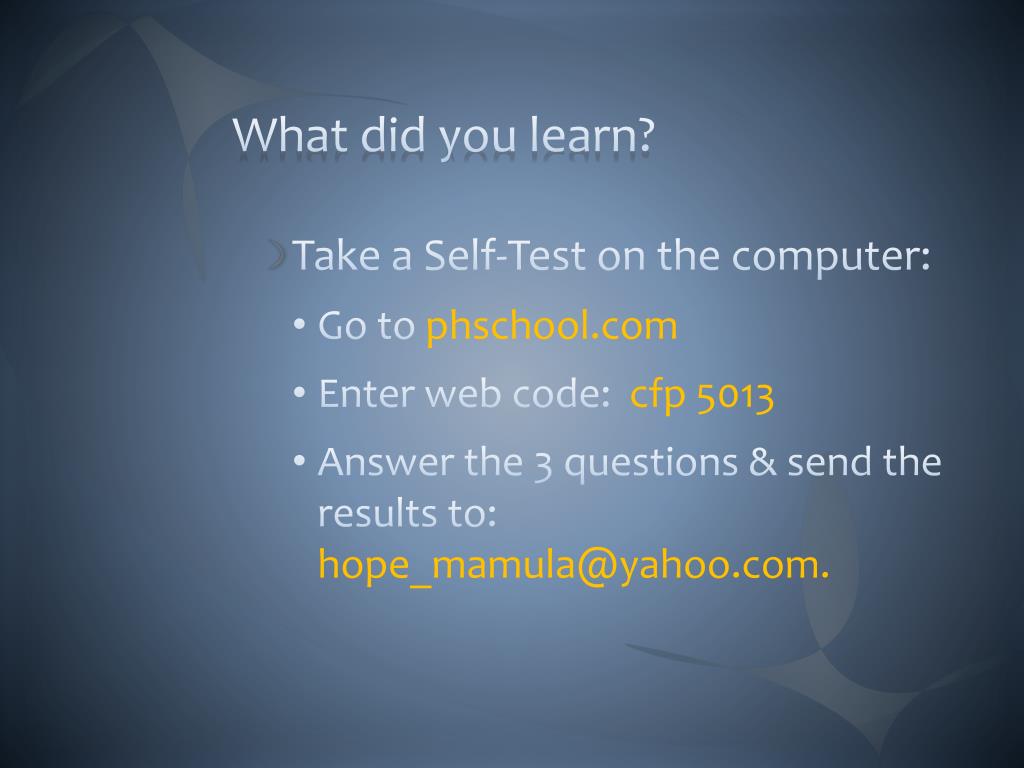 What did you learn?

Take a Self-Test on the computer:

• Go to phschool.com

• Enter web code: cfp 5013

• Answer the 3 questions & send the results to: hope_mamula@yahoo.com.